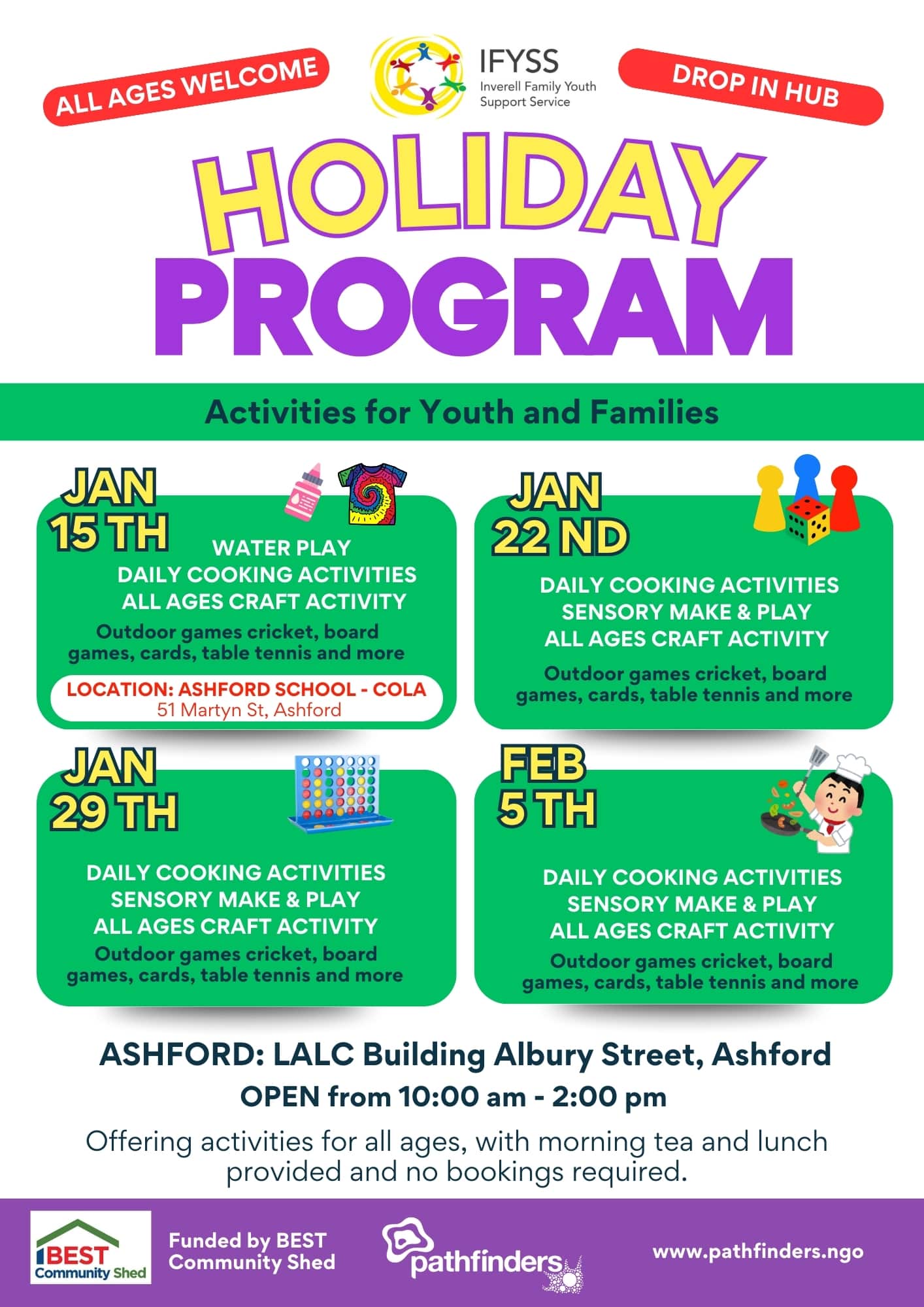 ALL AGES WELCOME

IFYSS
Inverell Family Youth Support Service

DROP IN HUB

HOLIDAY PROGRAM

Activities for Youth and Families

JAN 15 TH

WATER PLAY
DAILY COOKING ACTIVITIES
ALL AGES CRAFT ACTIVITY
Outdoor games cricket, board games, cards, table tennis and more

LOCATION: ASHFORD SCHOOL - COLA
51 Martyn St, Ashford

JAN 22 ND

DAILY COOKING ACTIVITIES
SENSORY MAKE & PLAY
ALL AGES CRAFT ACTIVITY
Outdoor games cricket, board games, cards, table tennis and more

JAN 29 TH

DAILY COOKING ACTIVITIES
SENSORY MAKE & PLAY
ALL AGES CRAFT ACTIVITY
Outdoor games cricket, board games, cards, table tennis and more

FEB 5 TH

DAILY COOKING ACTIVITIES
SENSORY MAKE & PLAY
ALL AGES CRAFT ACTIVITY
Outdoor games cricket, board games, cards, table tennis and more

ASHFORD: LALC Building Albury Street, Ashford
OPEN from 10:00 am - 2:00 pm

Offering activities for all ages, with morning tea and lunch provided and no bookings required.

BEST Community Shed

Funded by BEST Community Shed

pathfinders

www.pathfinders.ngo